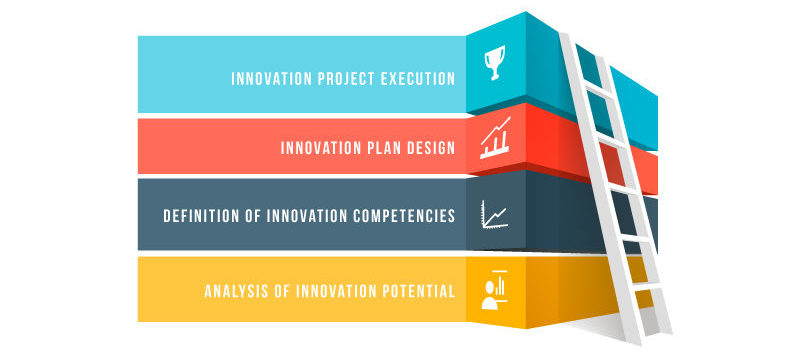 INNOVATION PROJECT EXECUTION

INNOVATION PLAN DESIGN

DEFINITION OF INNOVATION COMPETENCIES

ANALYSIS OF INNOVATION POTENTIAL